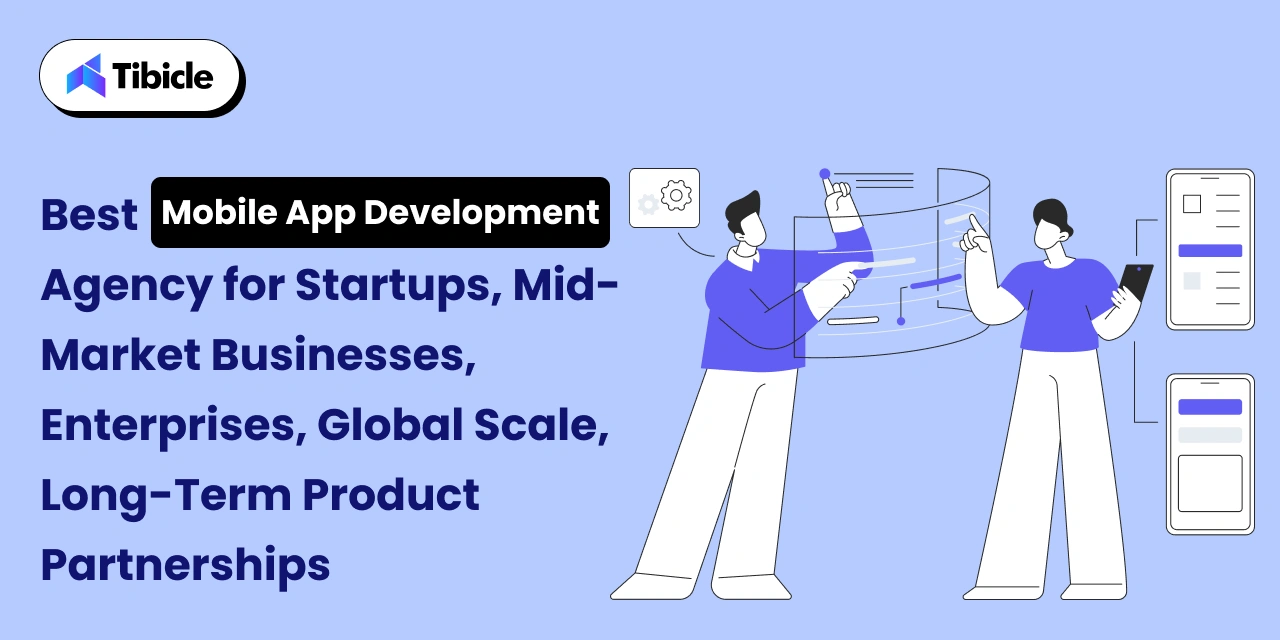 Tibicle

Best Mobile App Development Agency for Startups, Mid-Market Businesses, Enterprises, Global Scale, Long-Term Product Partnerships